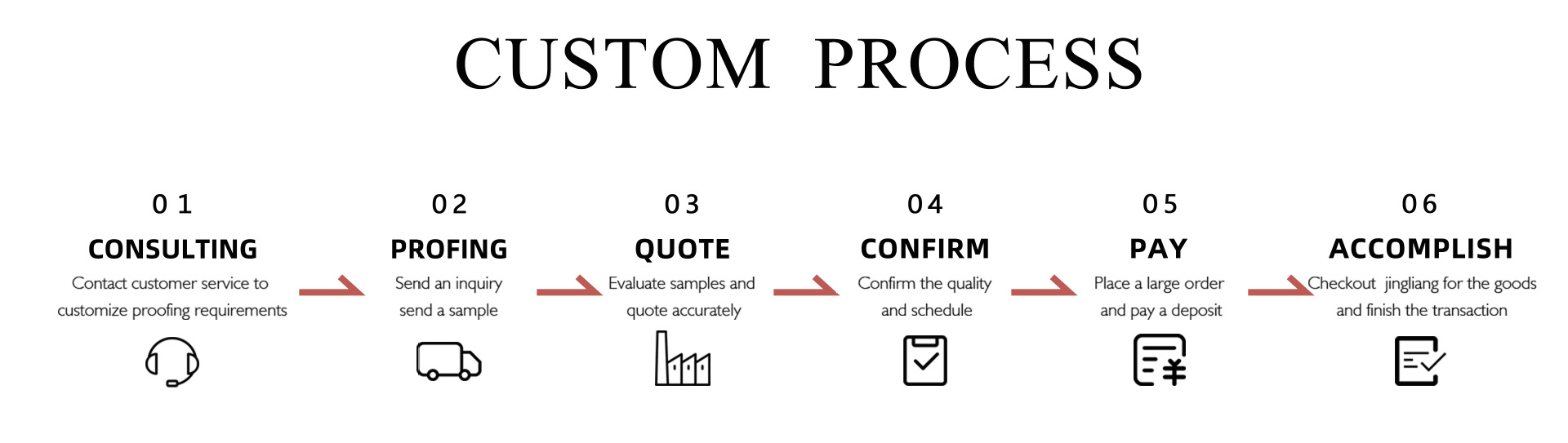 CUSTOM PROCESS

01
CONSULTING
Contact customer service to customize proofing requirements

02
PROFING
Send an inquiry send a sample

03
QUOTE
Evaluate samples and quote accurately

04
CONFIRM
Confirm the quality and schedule

05
PAY
Place a large order and pay a deposit

06
ACCOMPLISH
Checkout jingliang for the goods and finish the transaction